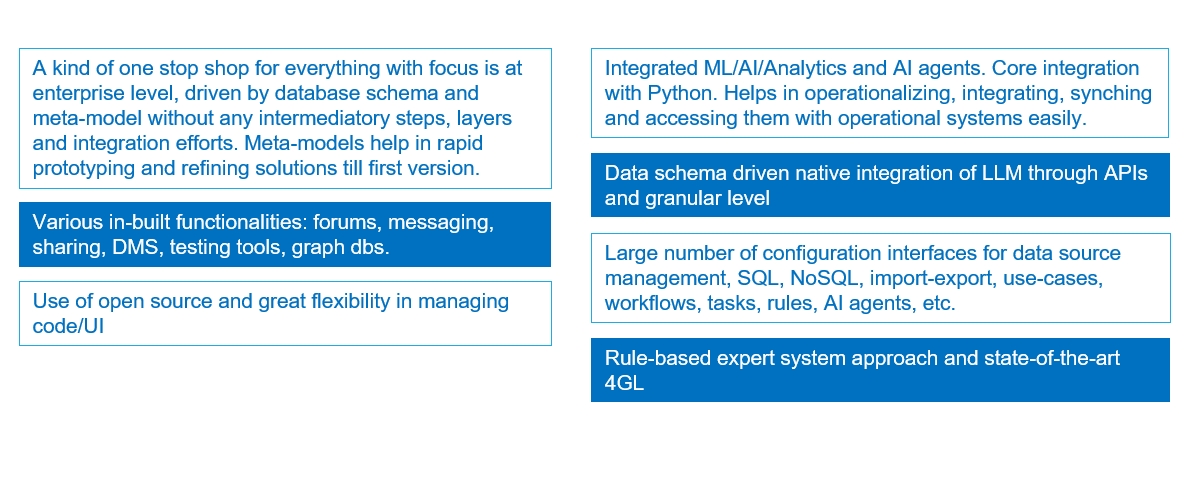 A kind of one stop shop for everything with focus is at enterprise level, driven by database schema and meta-model without any intermediatory steps, layers and integration efforts. Meta-models help in rapid prototyping and refining solutions till first version.

Various in-built functionalities: forums, messaging, sharing, DMS, testing tools, graph dbs.

Use of open source and great flexibility in managing code/UI

Integrated ML/AI/Analytics and AI agents. Core integration with Python. Helps in operationalizing, integrating, synching and accessing them with operational systems easily.

Data schema driven native integration of LLM through APIs and granular level

Large number of configuration interfaces for data source management, SQL, NoSQL, import-export, use-cases, workflows, tasks, rules, AI agents, etc.

Rule-based expert system approach and state-of-the-art 4GL